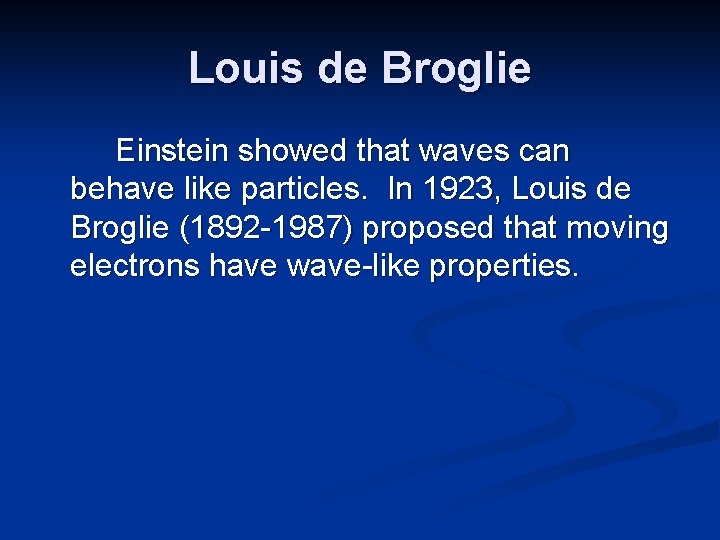 Louis de Broglie

Einstein showed that waves can behave like particles. In 1923, Louis de Broglie (1892-1987) proposed that moving electrons have wave-like properties.